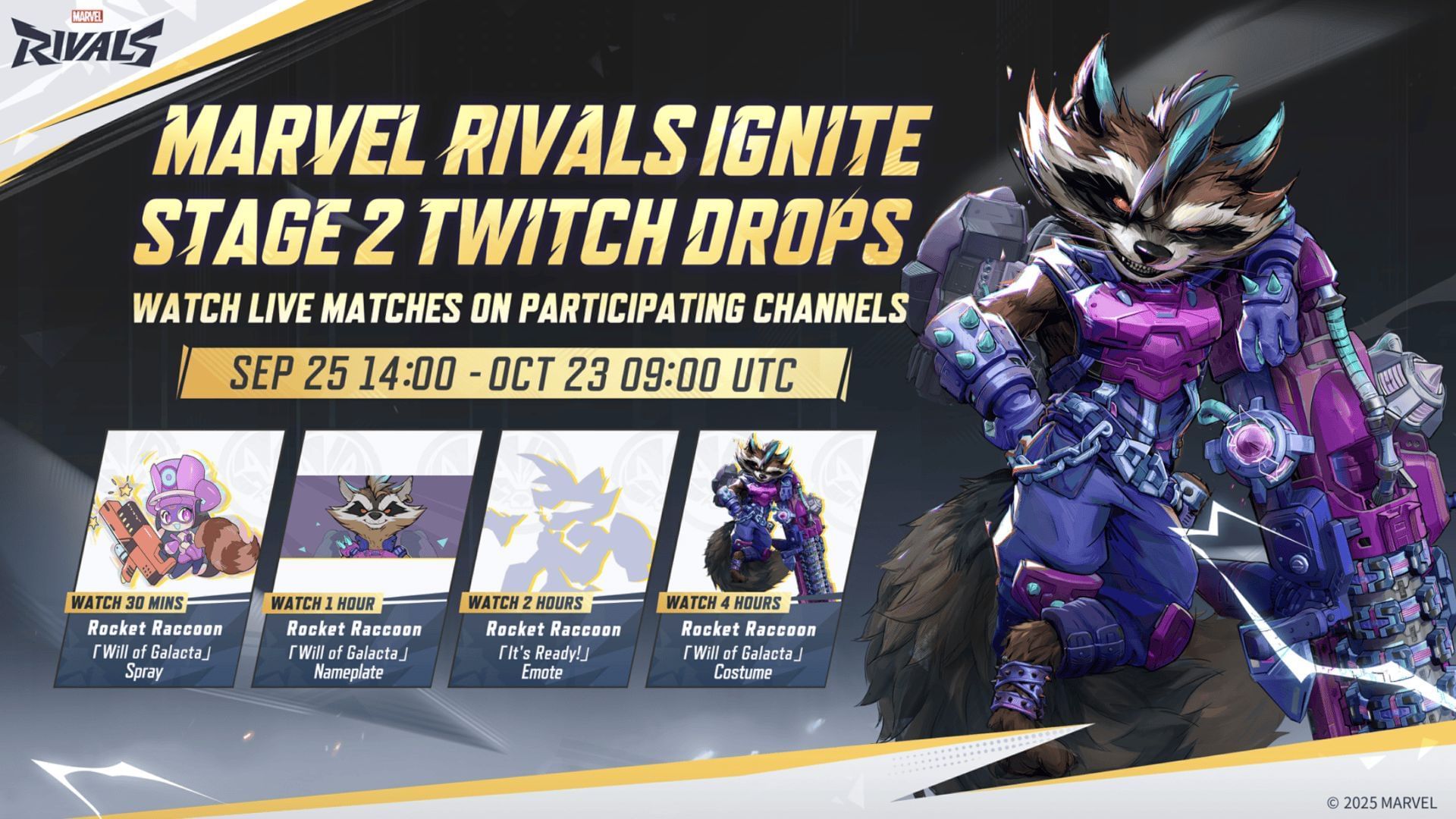 MARVEL
RIVALS

MARVEL RIVALS IGNITE STAGE 2 TWITCH DROPS

WATCH LIVE MATCHES ON PARTICIPATING CHANNELS

SEP 25 14:00 - OCT 23 09:00 UTC

WATCH 30 MINS
Rocket Raccoon
「Will of Galacta」
Spray

WATCH 1 HOUR
Rocket Raccoon
「Will of Galacta」
Nameplate

WATCH 2 HOURS
Rocket Raccoon
「It's Ready!」
Emote

WATCH 4 HOURS
Rocket Raccoon
「Will of Galacta」
Costume

© 2025 MARVEL